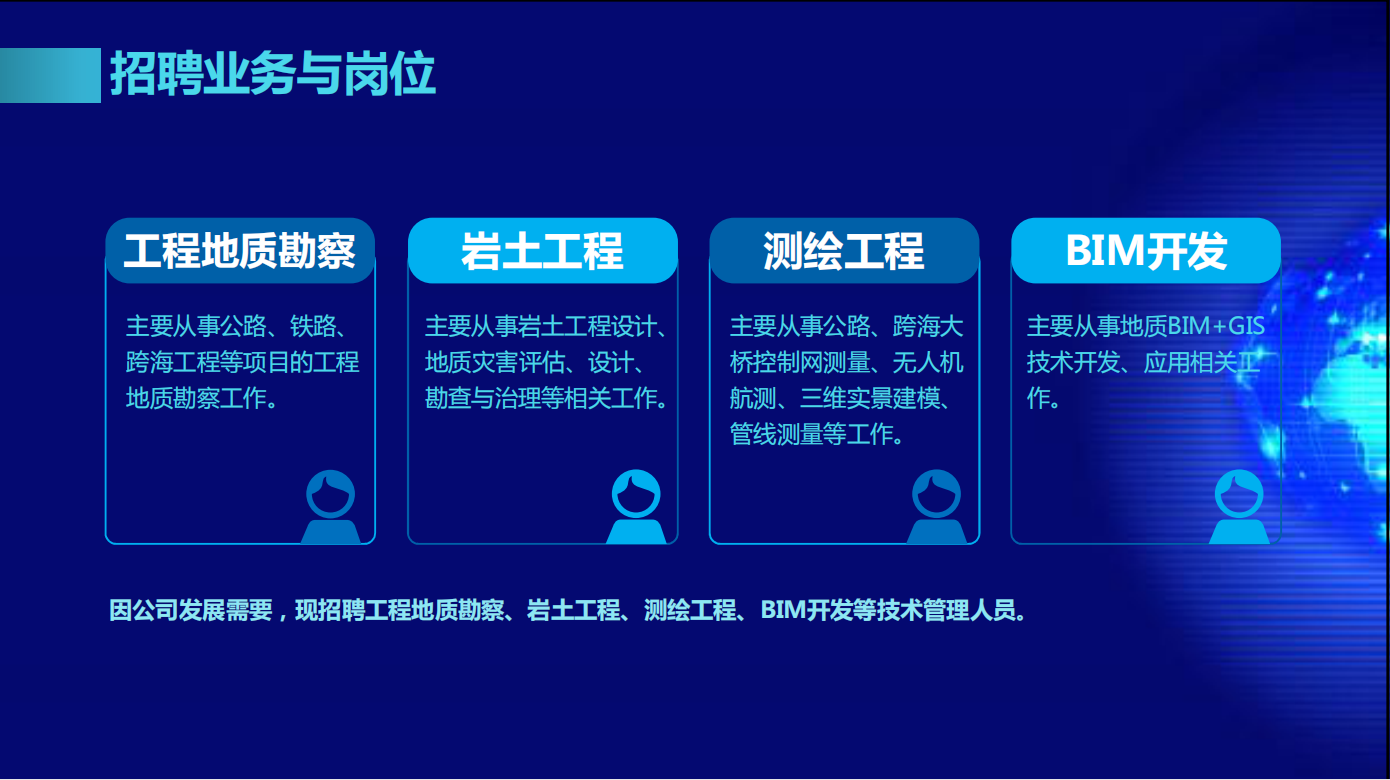 招聘业务与岗位

工程地质勘察

主要从事公路、铁路、跨海工程等项目的工程地质勘察工作。

岩土工程

主要从事岩土工程设计、地质灾害评估、设计、勘查与治理等相关工作。

测绘工程

主要从事公路、跨海大桥控制网测量、无人机航测、三维实景建模、管线测量等工作。

BIM开发

主要从事地质BIM+GIS技术开发、应用相关工作。

因公司发展需要，现招聘工程地质勘察、岩土工程、测绘工程、BIM开发等技术管理人员。